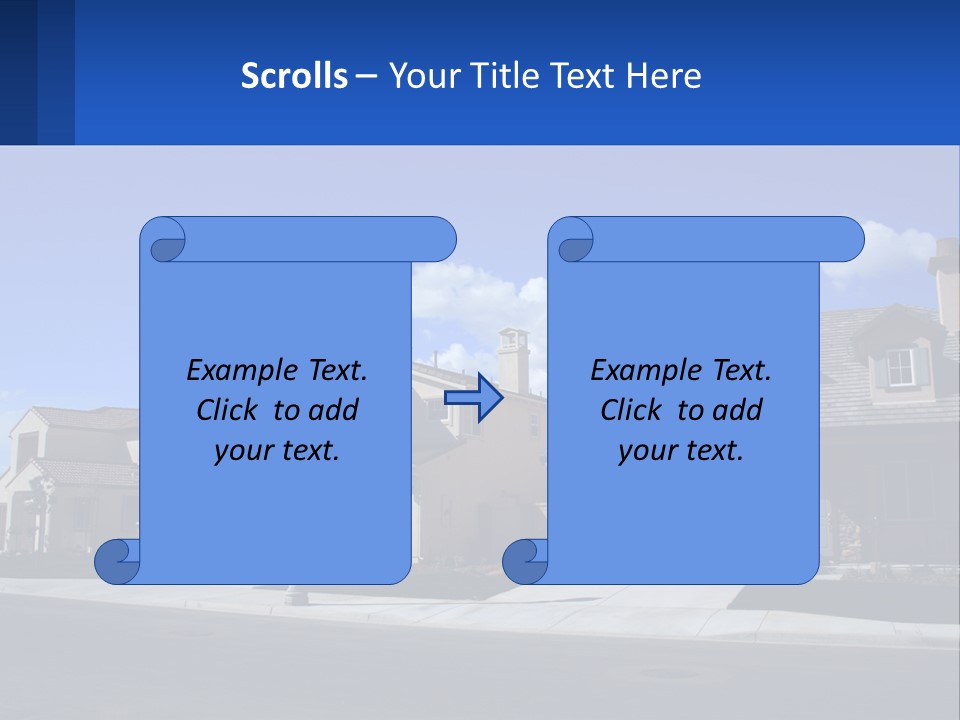 Scrolls – Your Title Text Here

Example Text. Click to add your text.

Example Text. Click to add your text.